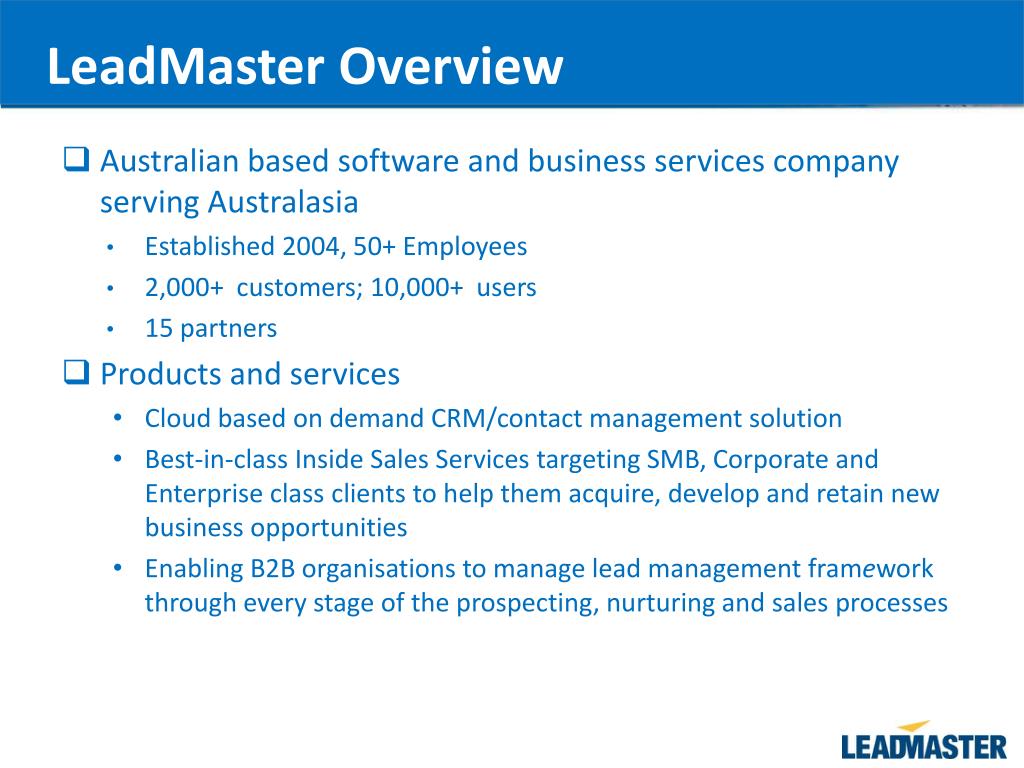 LeadMaster Overview

❑ Australian based software and business services company serving Australasia

• Established 2004, 50+ Employees
• 2,000+ customers; 10,000+ users
• 15 partners

❑ Products and services

• Cloud based on demand CRM/contact management solution
• Best-in-class Inside Sales Services targeting SMB, Corporate and Enterprise class clients to help them acquire, develop and retain new business opportunities
• Enabling B2B organisations to manage lead management framework through every stage of the prospecting, nurturing and sales processes

LEADMASTER